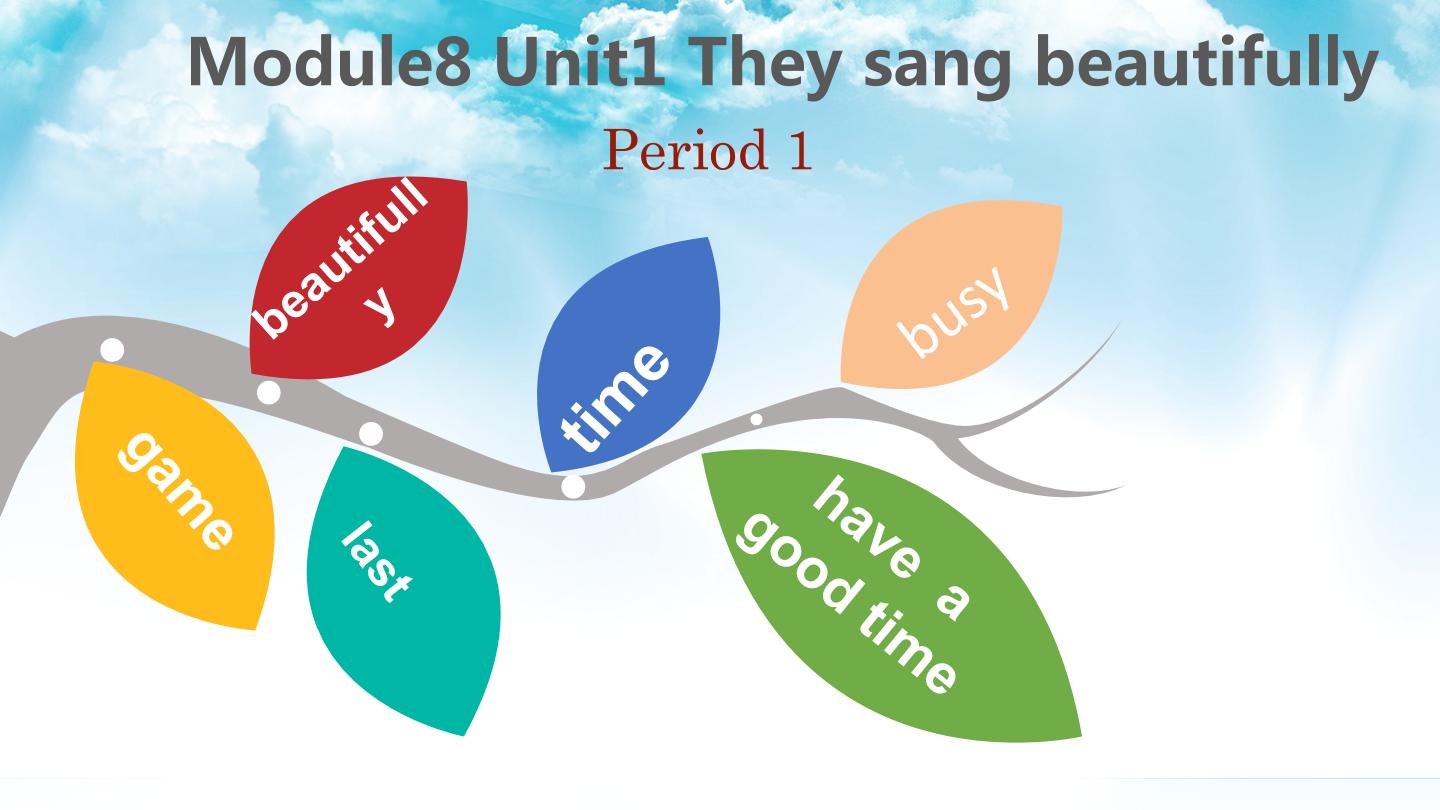 Module8 Unit1 They sang beautifully

Period 1

beautifully

time

busy

game

last

have a good time